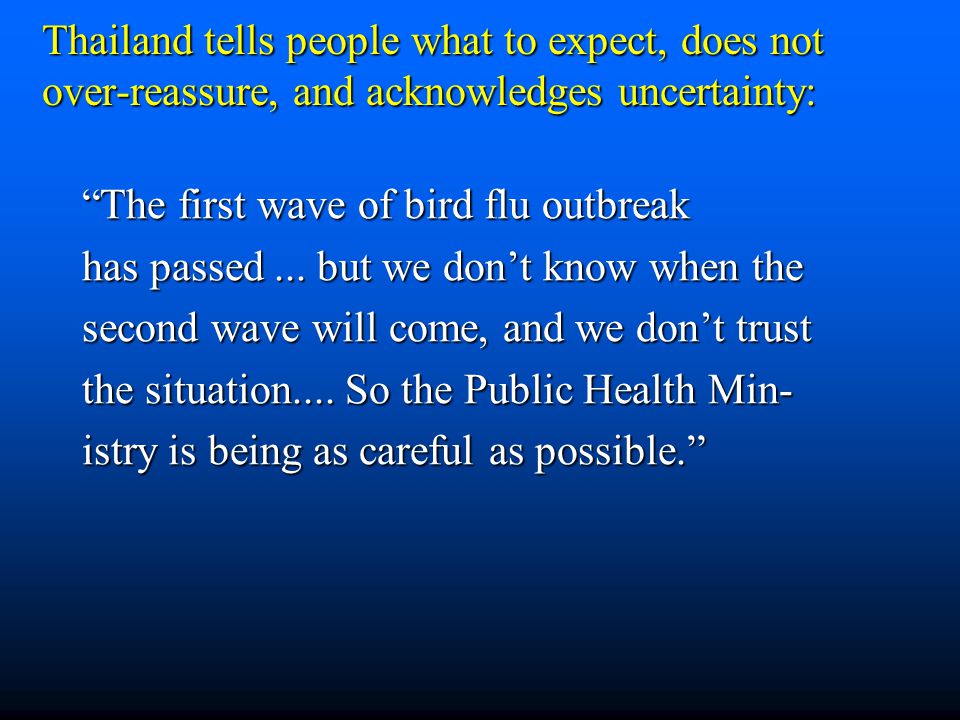 Thailand tells people what to expect, does not over-reassure, and acknowledges uncertainty:

“The first wave of bird flu outbreak has passed ... but we don’t know when the second wave will come, and we don’t trust the situation.... So the Public Health Ministry is being as careful as possible.”